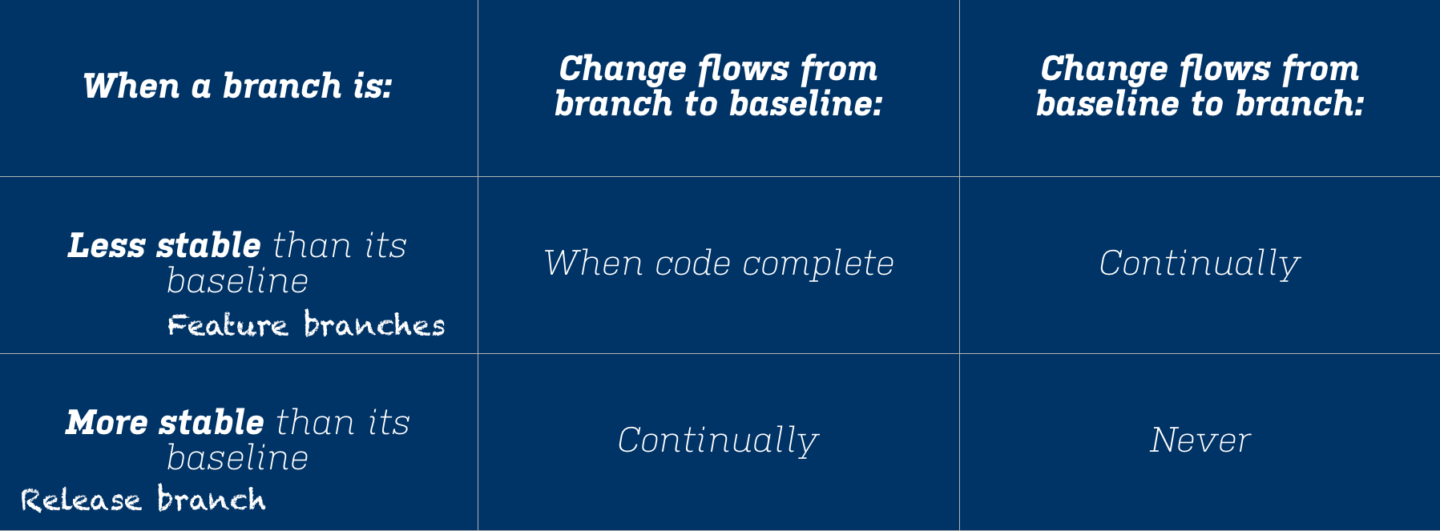 | When a branch is: | Change flows from branch to baseline: | Change flows from baseline to branch: |
|---|---|---|
| Less stable than its baseline Feature branches | When code complete | Continually |
| More stable than its baseline Release branch | Continually | Never |